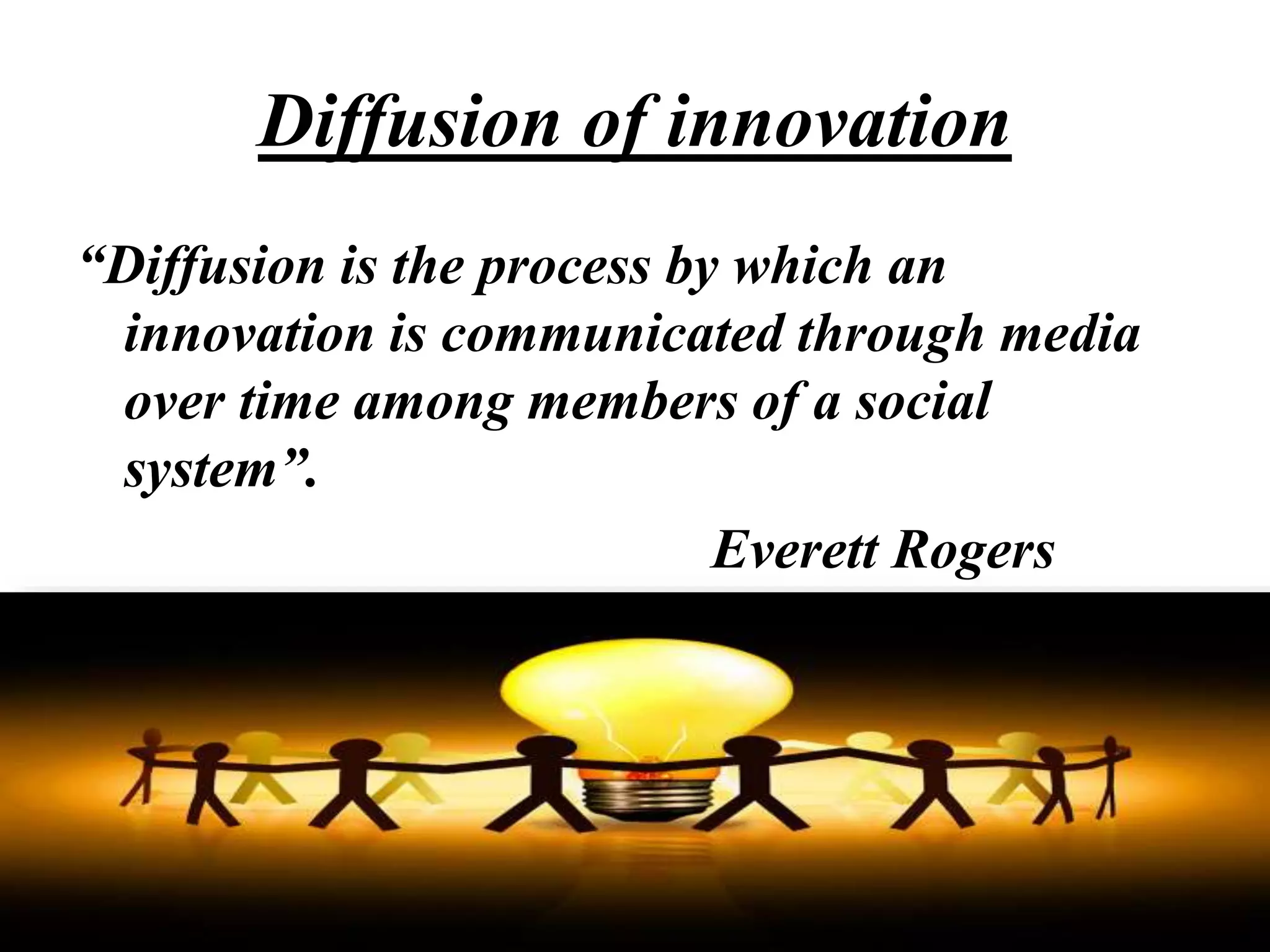 Diffusion of innovation

“Diffusion is the process by which an innovation is communicated through media over time among members of a social system”.

Everett Rogers